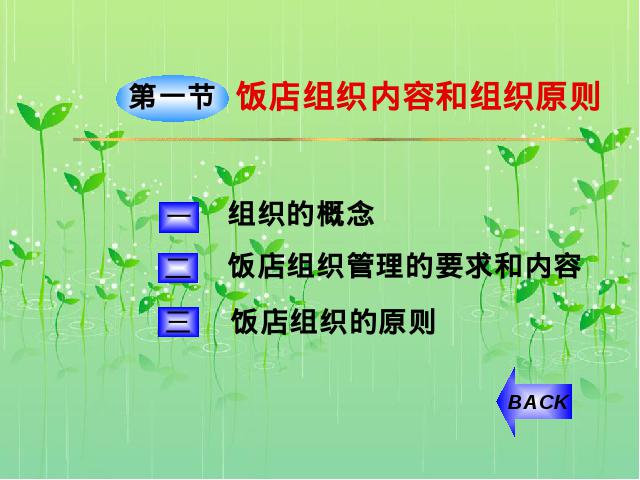 第一节 饭店组织内容和组织原则

一 组织的概念

二 饭店组织管理的要求和内容

三 饭店组织的原则

BACK